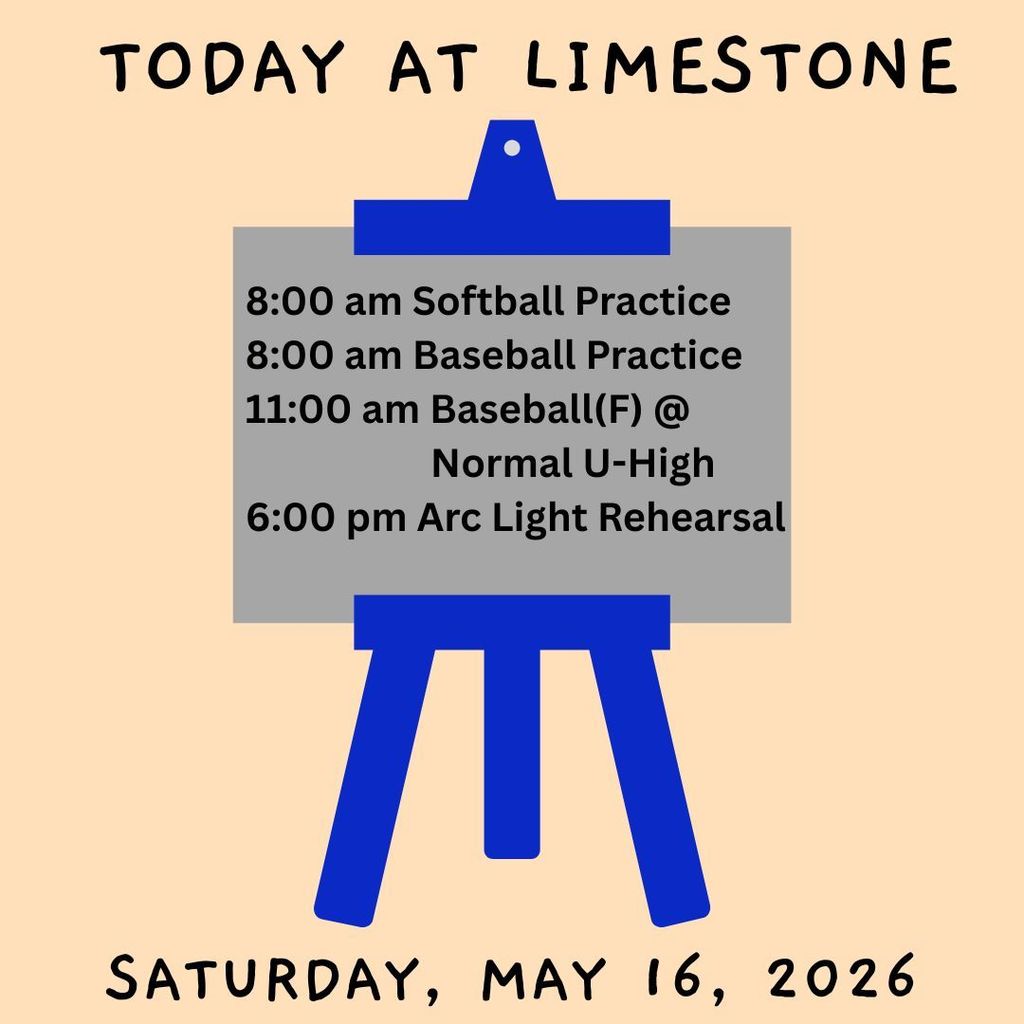 TODAY AT LIMESTONE

8:00 am Softball Practice
8:00 am Baseball Practice
11:00 am Baseball(F) @ Normal U-High
6:00 pm Arc Light Rehearsal

SATURDAY, MAY 16, 2026